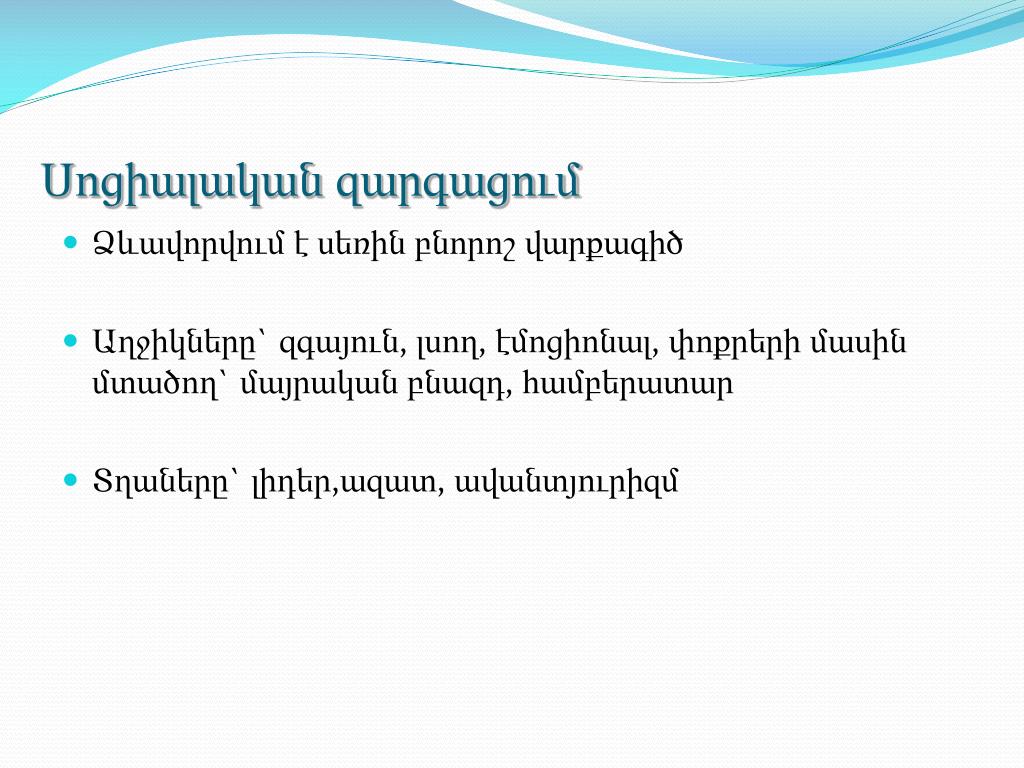 Սոցիալական զարգացում

Ձևավորվում է սեռին բնորոշ վարքագիծ

Աղջիկները՝ զգայուն, լսող, էմոցիոնալ, փոքրերի մասին մտածող՝ մայրական բնազդ, համբերատար

Տղաները՝ լիդեր,ազատ, ավանտյուրիզմ